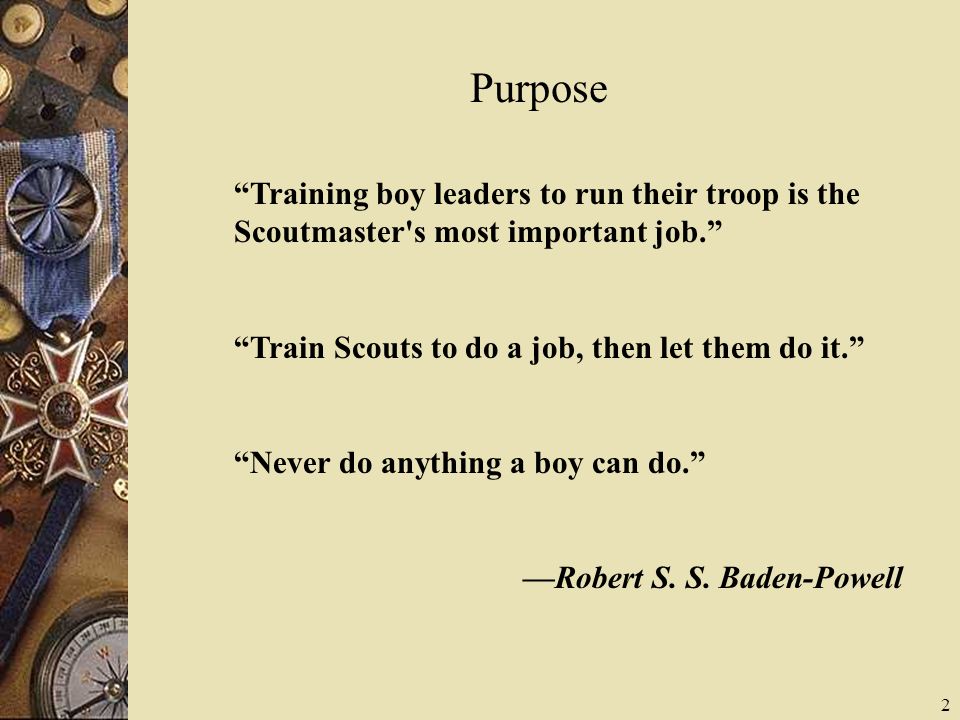 Purpose

“Training boy leaders to run their troop is the Scoutmaster's most important job.”

“Train Scouts to do a job, then let them do it.”

“Never do anything a boy can do.”

—Robert S. S. Baden-Powell

2